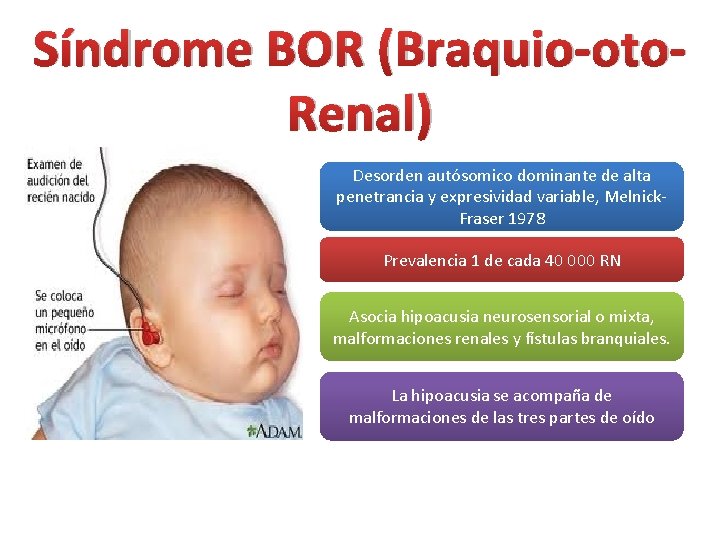 Síndrome BOR (Braquio-oto-Renal)

Examen de audición del recién nacido

Se coloca un pequeño micrófono en el oído

ADAM

Desorden autósomico dominante de alta penetrancia y expresividad variable, Melnick-Fraser 1978

Prevalencia 1 de cada 40 000 RN

Asocia hipoacusia neurosensorial o mixta, malformaciones renales y fístulas branquiales.

La hipoacusia se acompaña de malformaciones de las tres partes de oído